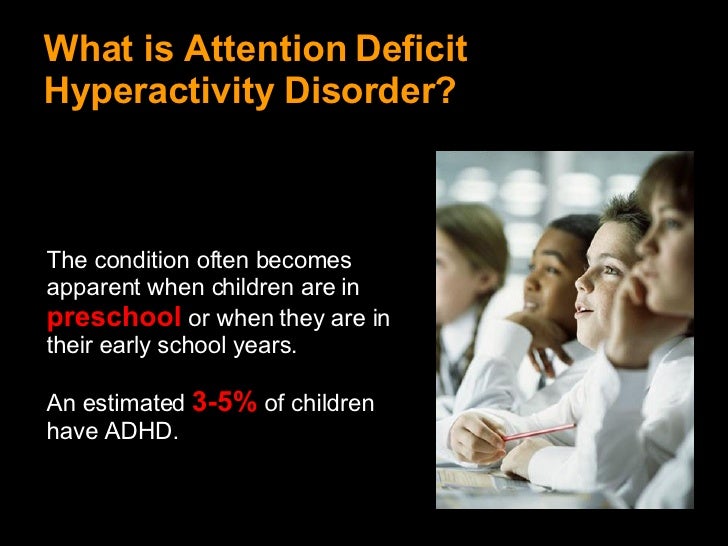 What is Attention Deficit Hyperactivity Disorder?

The condition often becomes apparent when children are in preschool or when they are in their early school years.

An estimated 3-5% of children have ADHD.